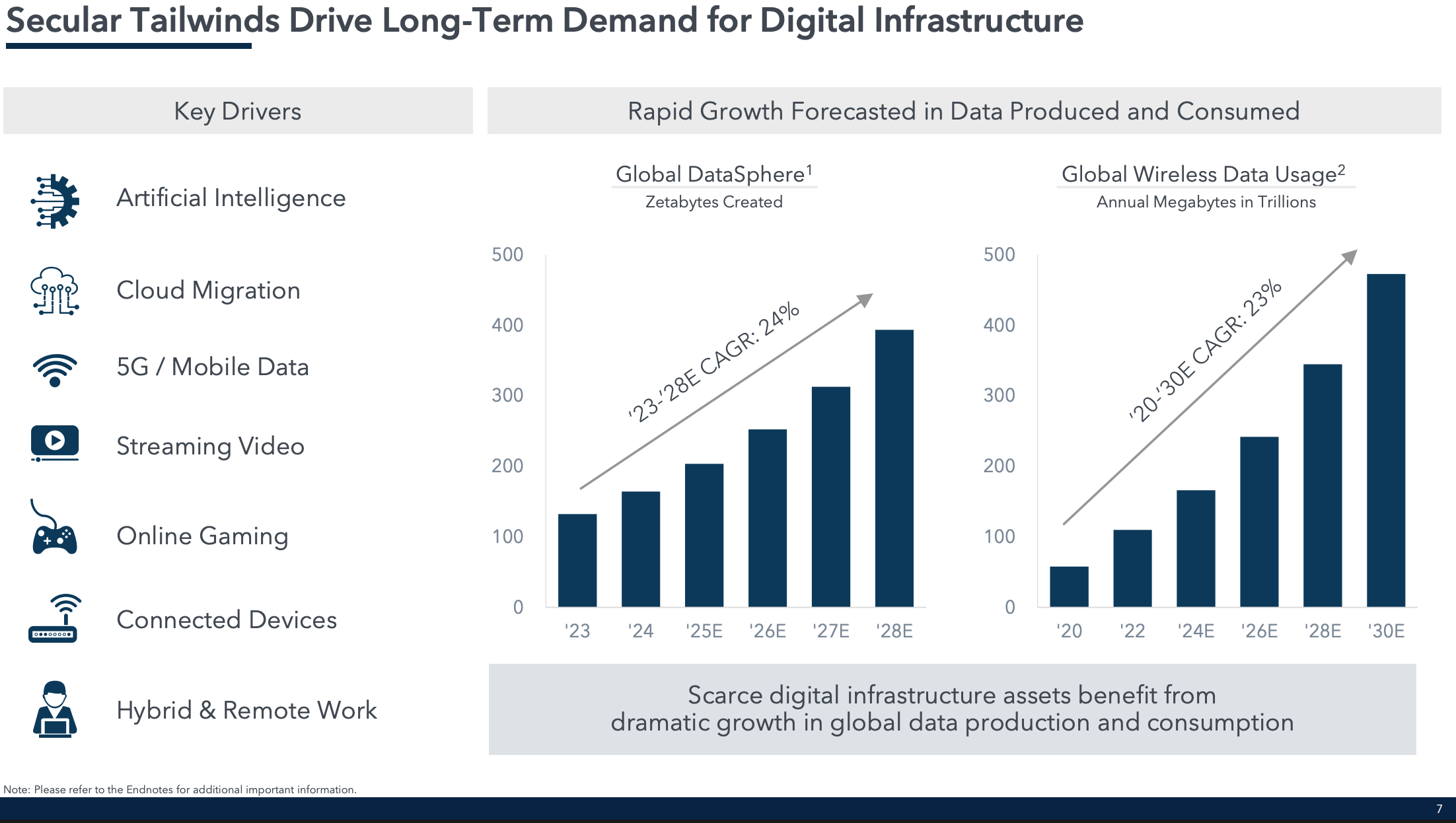 Secular Tailwinds Drive Long-Term Demand for Digital Infrastructure

Key Drivers

Artificial Intelligence

Cloud Migration

5G / Mobile Data

Streaming Video

Online Gaming

Connected Devices

Hybrid & Remote Work

Rapid Growth Forecasted in Data Produced and Consumed

Global DataSphere$^1$
Zetabytes Created

500
400
300
200
100
0

'23-'28E CAGR: 24%

'23 '24 '25E '26E '27E '28E

Global Wireless Data Usage$^2$
Annual Megabytes in Trillions

500
400
300
200
100
0

'20-'30E CAGR: 23%

'20 '22 '24E '26E '28E '30E

Scarce digital infrastructure assets benefit from dramatic growth in global data production and consumption

Note: Please refer to the Endnotes for additional important information.

7